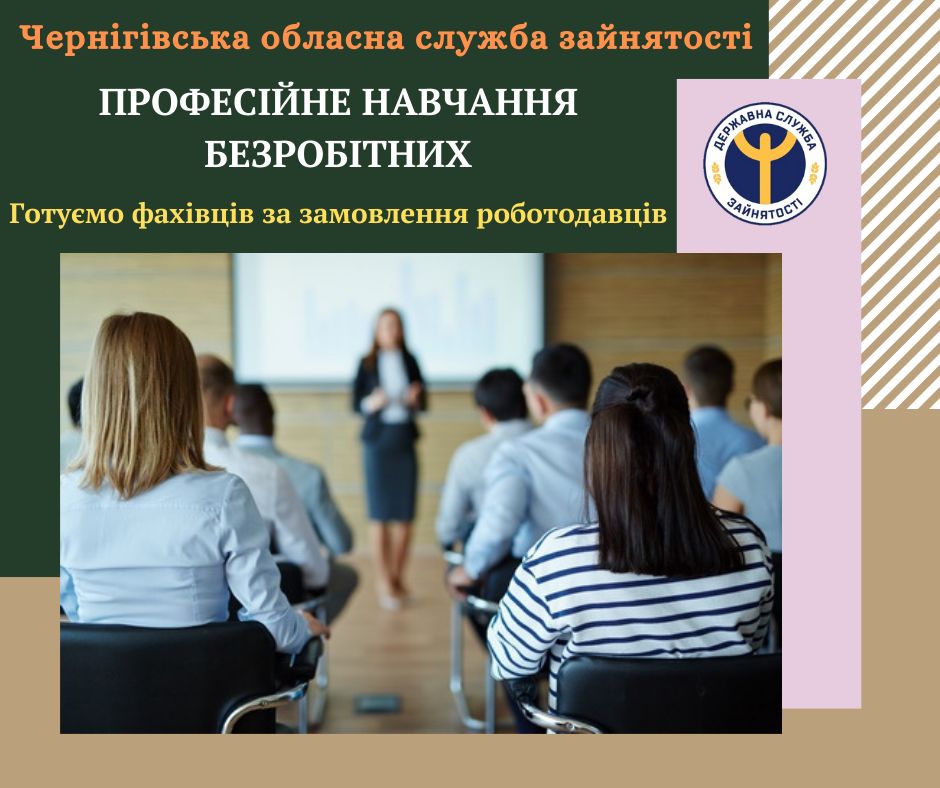 Чернігівська обласна служба зайнятості

ПРОФЕСІЙНЕ НАВЧАННЯ БЕЗРОБІТНИХ

Готуємо фахівців за замовлення роботодавців

ДЕРЖАВНА СЛУЖБА ЗАЙНЯТОСТІ